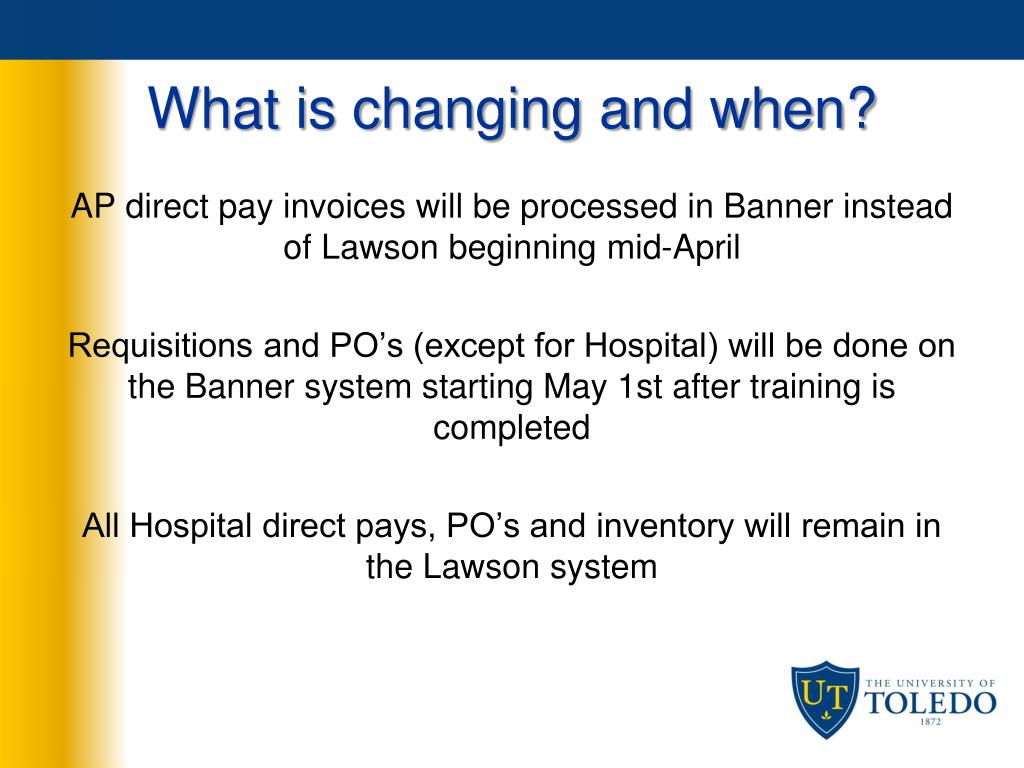 What is changing and when?

AP direct pay invoices will be processed in Banner instead of Lawson beginning mid-April

Requisitions and PO’s (except for Hospital) will be done on the Banner system starting May 1st after training is completed

All Hospital direct pays, PO’s and inventory will remain in the Lawson system

UT
THE UNIVERSITY OF
TOLEDO
1872